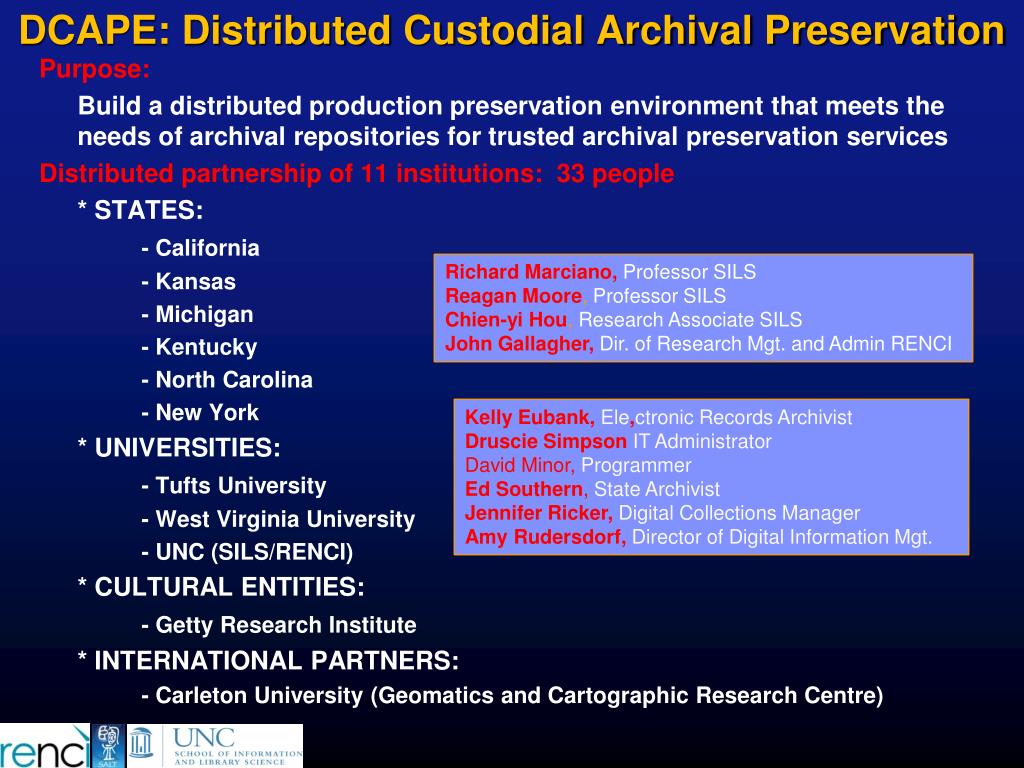 DCAPE: Distributed Custodial Archival Preservation

Purpose:

Build a distributed production preservation environment that meets the needs of archival repositories for trusted archival preservation services

Distributed partnership of 11 institutions: 33 people

* STATES:

- California
- Kansas
- Michigan
- Kentucky
- North Carolina
- New York

* UNIVERSITIES:

- Tufts University
- West Virginia University
- UNC (SILS/RENCI)

* CULTURAL ENTITIES:

- Getty Research Institute

* INTERNATIONAL PARTNERS:

- Carleton University (Geomatics and Cartographic Research Centre)

Richard Marciano, Professor SILS
Reagan Moore, Professor SILS
Chien-yi Hou, Research Associate SILS
John Gallagher, Dir. of Research Mgt. and Admin RENCI

Kelly Eubank, Ele,ctronic Records Archivist
Druscie Simpson IT Administrator
David Minor, Programmer
Ed Southern, State Archivist
Jennifer Ricker, Digital Collections Manager
Amy Rudersdorf, Director of Digital Information Mgt.

renci SALT UNC SCHOOL OF INFORMATION AND LIBRARY SCIENCE